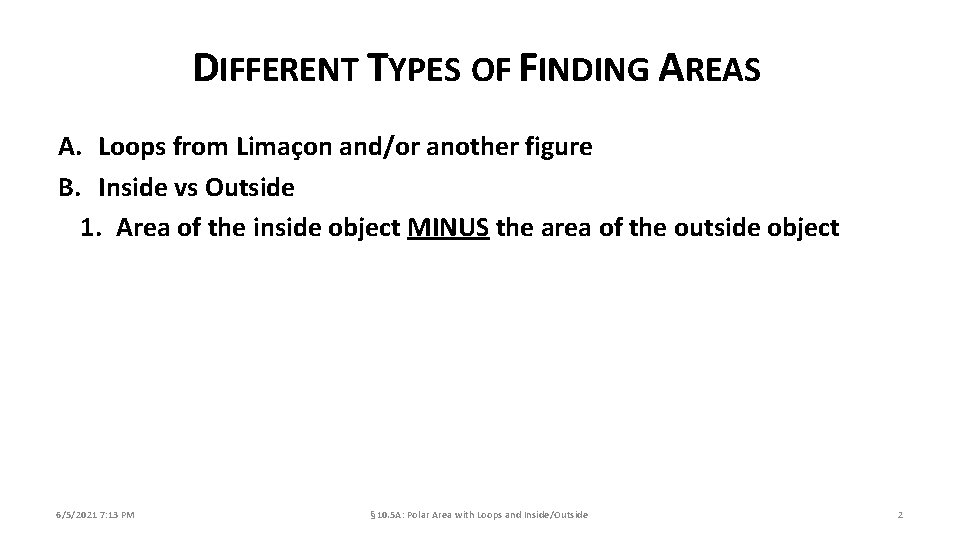 DIFFERENT TYPES OF FINDING AREAS

A. Loops from Limaçon and/or another figure
B. Inside vs Outside
1. Area of the inside object MINUS the area of the outside object

6/5/2021 7:13 PM

§10.5A: Polar Area with Loops and Inside/Outside

2